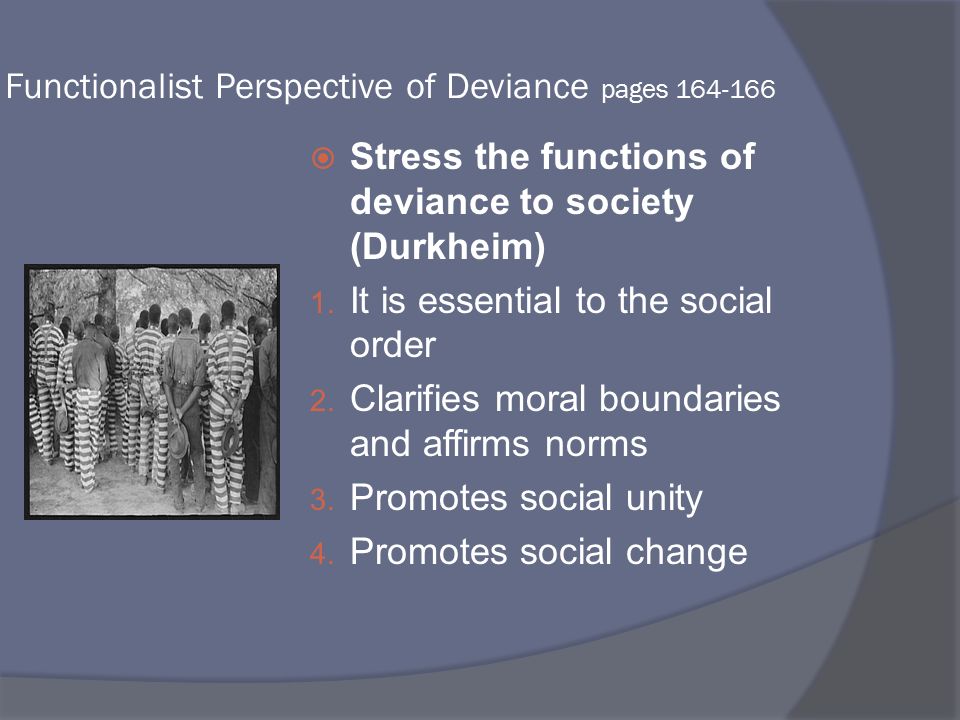 Functionalist Perspective of Deviance pages 164-166

Stress the functions of deviance to society (Durkheim)

1. It is essential to the social order
2. Clarifies moral boundaries and affirms norms
3. Promotes social unity
4. Promotes social change